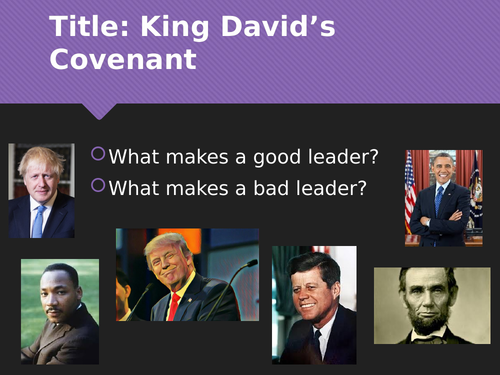 Title: King David's Covenant

What makes a good leader?
What makes a bad leader?